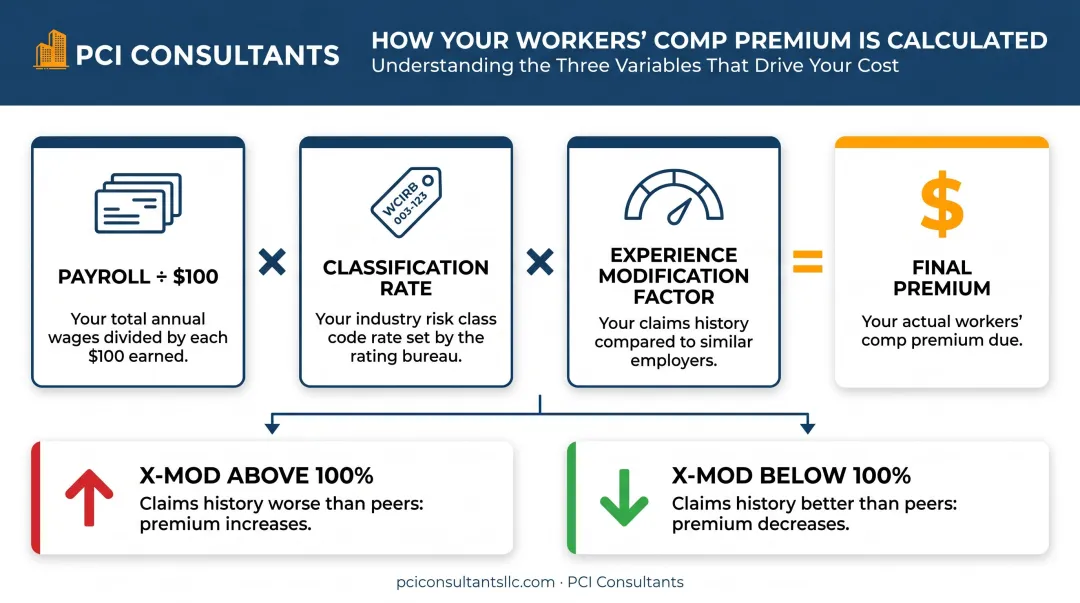 PCI CONSULTANTS

HOW YOUR WORKERS' COMP PREMIUM IS CALCULATED
Understanding the Three Variables That Drive Your Cost

PAYROLL ÷ $100
Your total annual wages divided by each $100 earned.

×

WCIRB 003-123

CLASSIFICATION RATE
Your industry risk class code rate set by the rating bureau.

×

EXPERIENCE MODIFICATION FACTOR
Your claims history compared to similar employers.

=

$

FINAL PREMIUM
Your actual workers' comp premium due.

X-MOD ABOVE 100%
Claims history worse than peers: premium increases.

X-MOD BELOW 100%
Claims history better than peers: premium decreases.

pciconsultantsllc.com · PCI Consultants